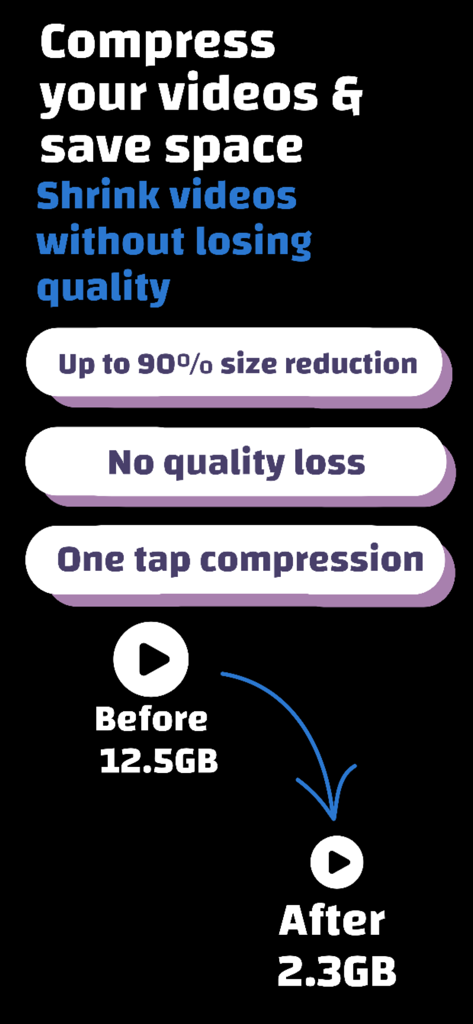 Compress your videos & save space

Shrink videos without losing quality

Up to 90% size reduction

No quality loss

One tap compression

Before
12.5GB

After
2.3GB